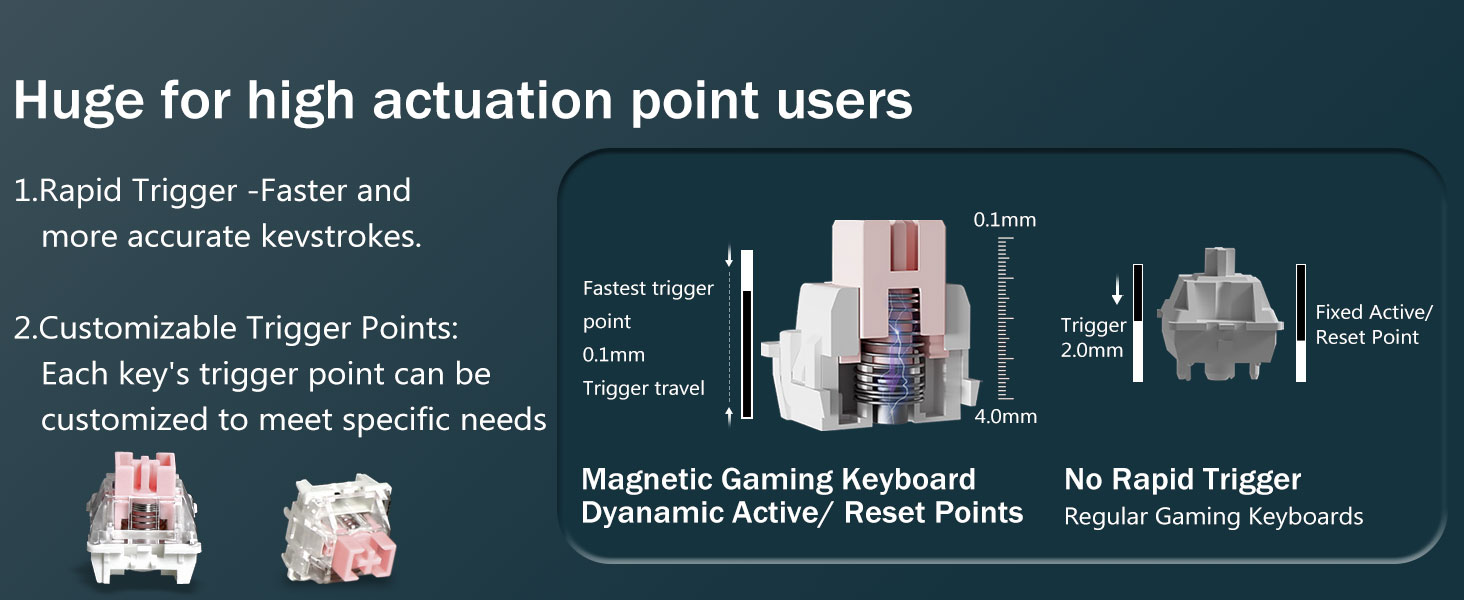 Huge for high actuation point users

1.Rapid Trigger -Faster and more accurate kevstrokes.

2.Customizable Trigger Points: Each key's trigger point can be customized to meet specific needs

Fastest trigger point 0.1mm Trigger travel

0.1mm

4.0mm

Magnetic Gaming Keyboard Dyanamic Active/ Reset Points

Trigger 2.0mm

Fixed Active/ Reset Point

No Rapid Trigger
Regular Gaming Keyboards